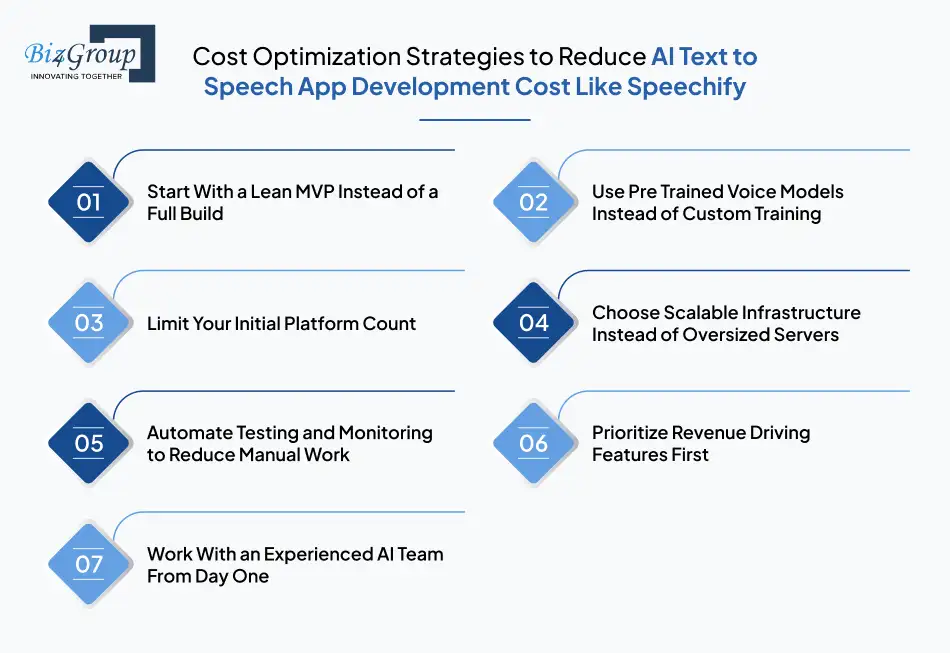 Biz4Group
INNOVATING TOGETHER

Cost Optimization Strategies to Reduce AI Text to Speech App Development Cost Like Speechify

01 Start With a Lean MVP Instead of a Full Build

02 Use Pre Trained Voice Models Instead of Custom Training

03 Limit Your Initial Platform Count

04 Choose Scalable Infrastructure Instead of Oversized Servers

05 Automate Testing and Monitoring to Reduce Manual Work

06 Prioritize Revenue Driving Features First

07 Work With an Experienced AI Team From Day One